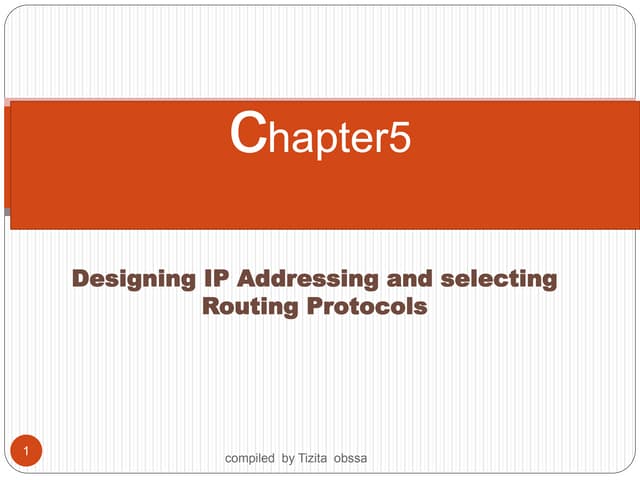 Chapter5

Designing IP Addressing and selecting Routing Protocols

1

compiled by Tizita obssa